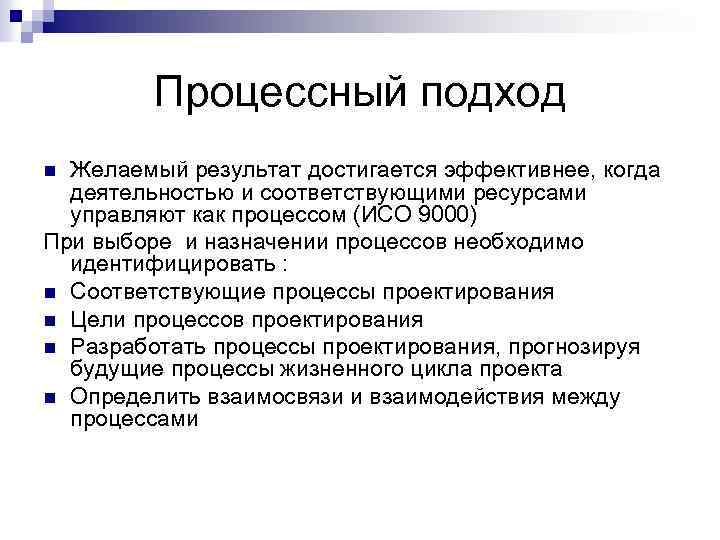 Процессный подход

Желаемый результат достигается эффективнее, когда деятельностью и соответствующими ресурсами управляют как процессом (ИСО 9000)

При выборе и назначении процессов необходимо идентифицировать :

Соответствующие процессы проектирования

Цели процессов проектирования

Разработать процессы проектирования, прогнозируя будущие процессы жизненного цикла проекта

Определить взаимосвязи и взаимодействия между процессами